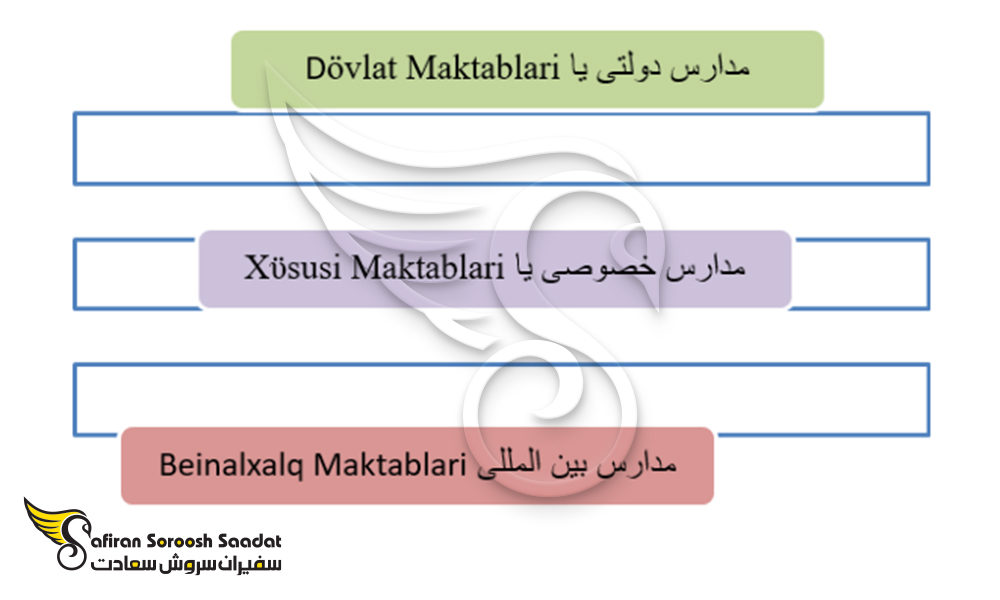 مدارس دولتی یا Dövlat Maktablari

مدارس خصوصی یا Xüsusi Maktablari

مدارس بین المللی Beinalxalq Maktablari

Safiran Soroosh Saadat
سفیران سروش سعادت